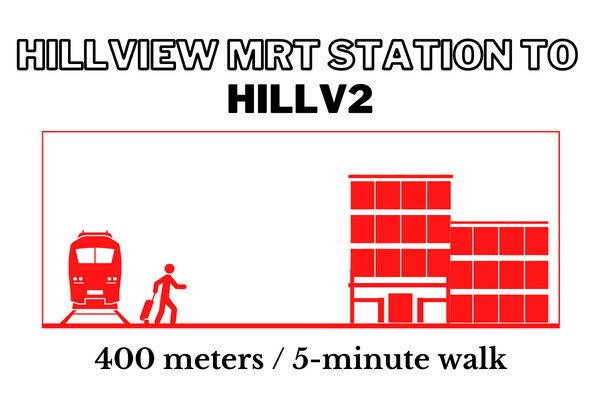 HILLVIEW MRT STATION TO
HILLV2

400 meters / 5-minute walk